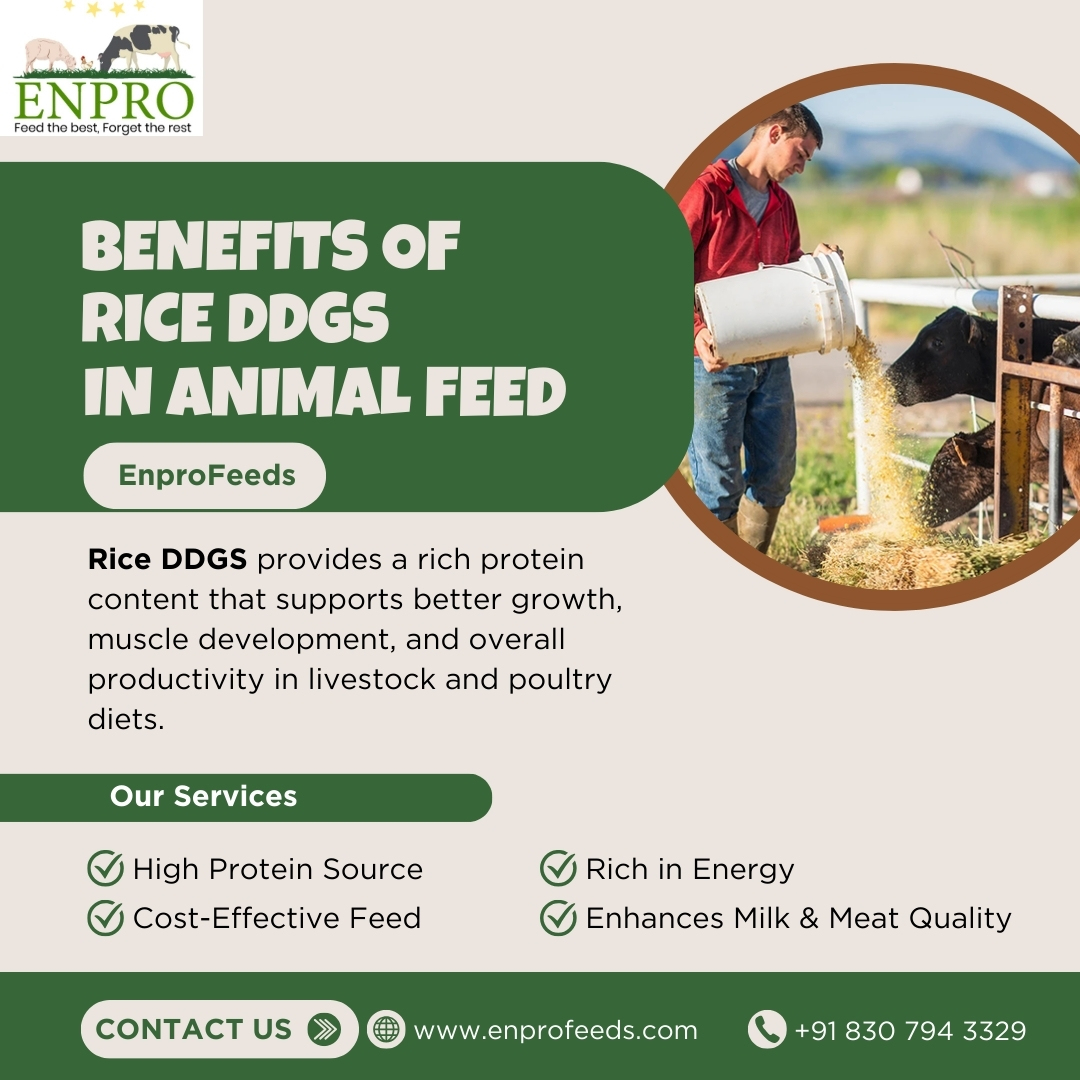 ENPRO
Feed the best, Forget the rest

BENEFITS OF RICE DDGS IN ANIMAL FEED

EnproFeeds

Rice DDGS provides a rich protein content that supports better growth, muscle development, and overall productivity in livestock and poultry diets.

Our Services

High Protein Source
Cost-Effective Feed

Rich in Energy
Enhances Milk & Meat Quality

CONTACT US
www.enprofeeds.com
+91 830 794 3329